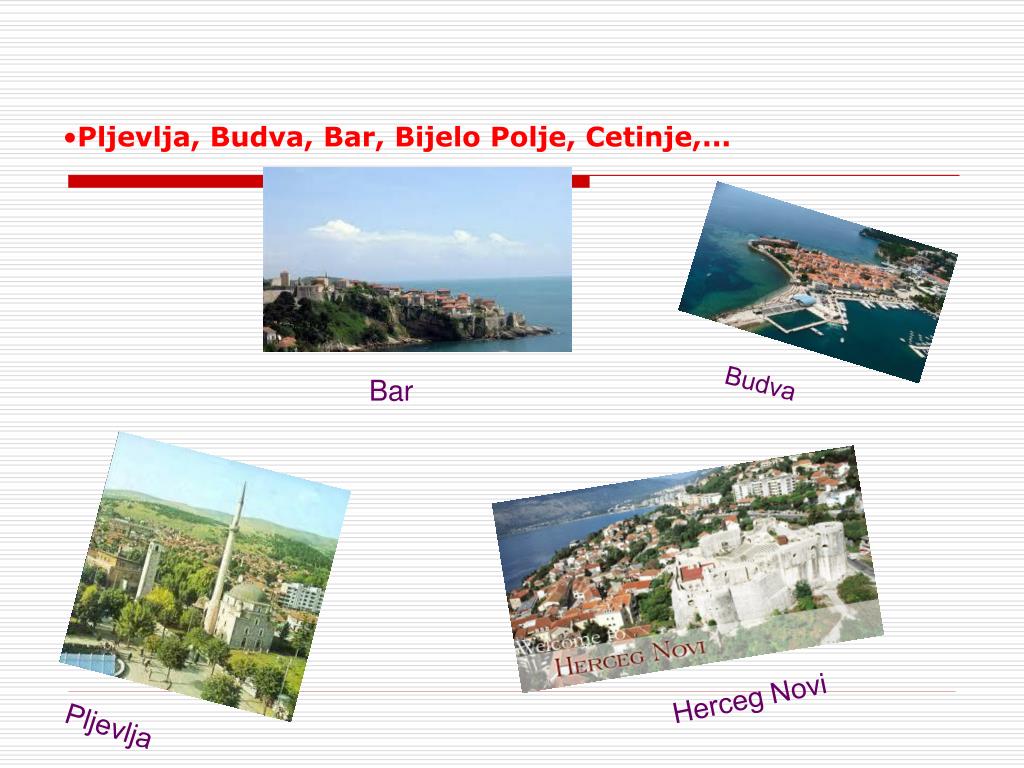 •Pljevlja, Budva, Bar, Bijelo Polje, Cetinje,...

Bar

Budva

Welcome to
HERCEG NOVI

Pljevlja

Herceg Novi